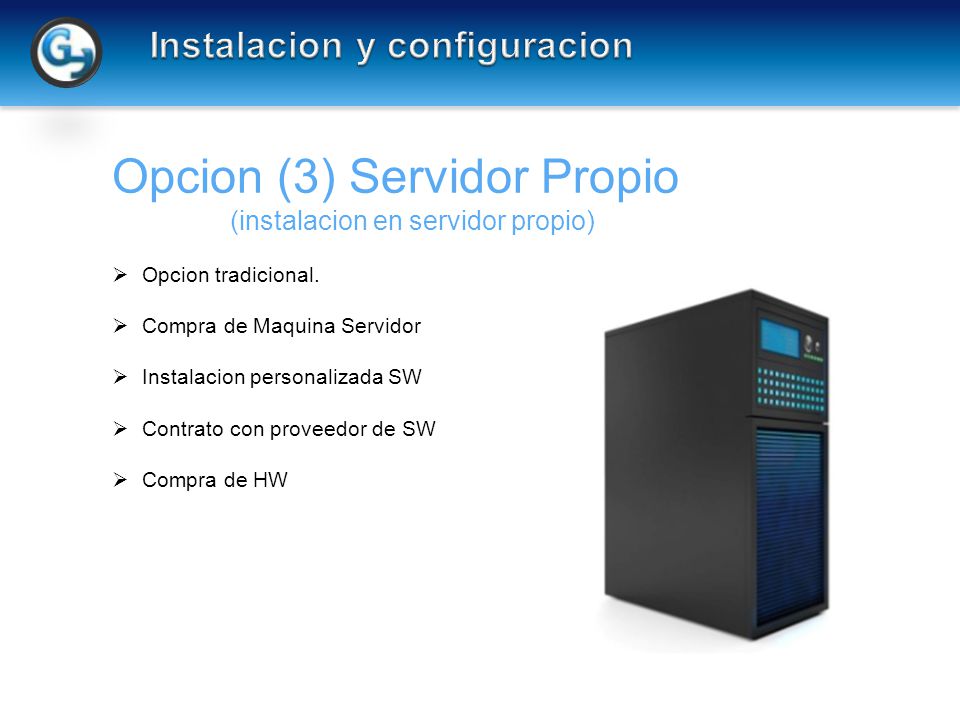 Instalacion y configuracion

Opcion (3) Servidor Propio
(instalacion en servidor propio)

➢ Opcion tradicional.

➢ Compra de Maquina Servidor

➢ Instalacion personalizada SW

➢ Contrato con proveedor de SW

➢ Compra de HW